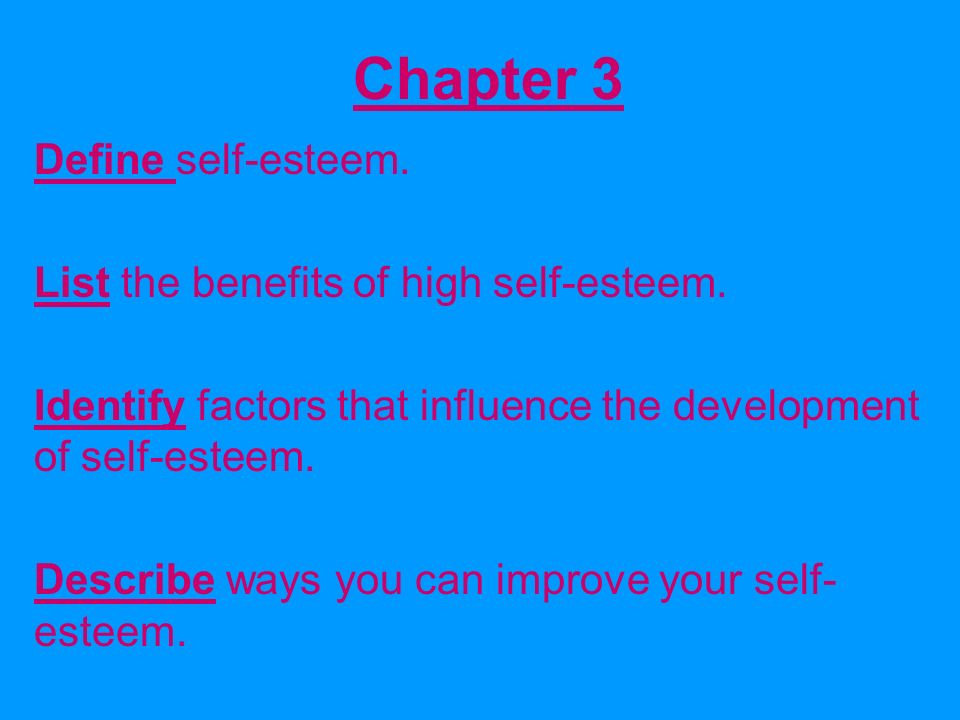 Chapter 3

Define self-esteem.

List the benefits of high self-esteem.

Identify factors that influence the development of self-esteem.

Describe ways you can improve your self-esteem.